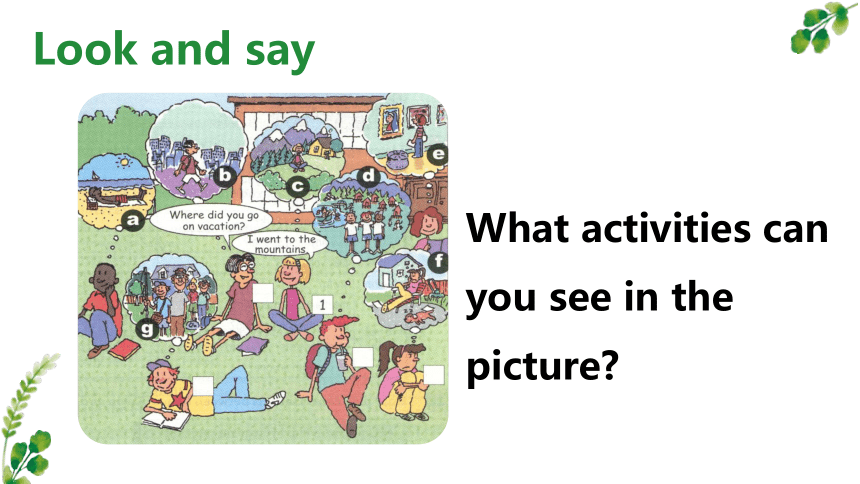 Look and say

a
b
c
d
e
f
g

Where did you go on vacation?

I went to the mountains.

1

What activities can you see in the picture?